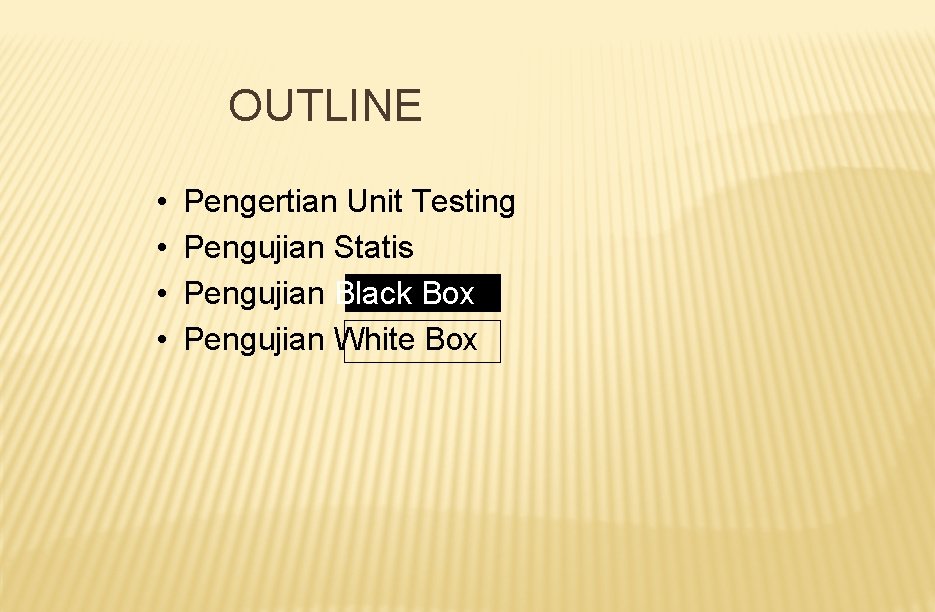 OUTLINE

• Pengertian Unit Testing
• Pengujian Statis
• Pengujian Black Box
• Pengujian White Box